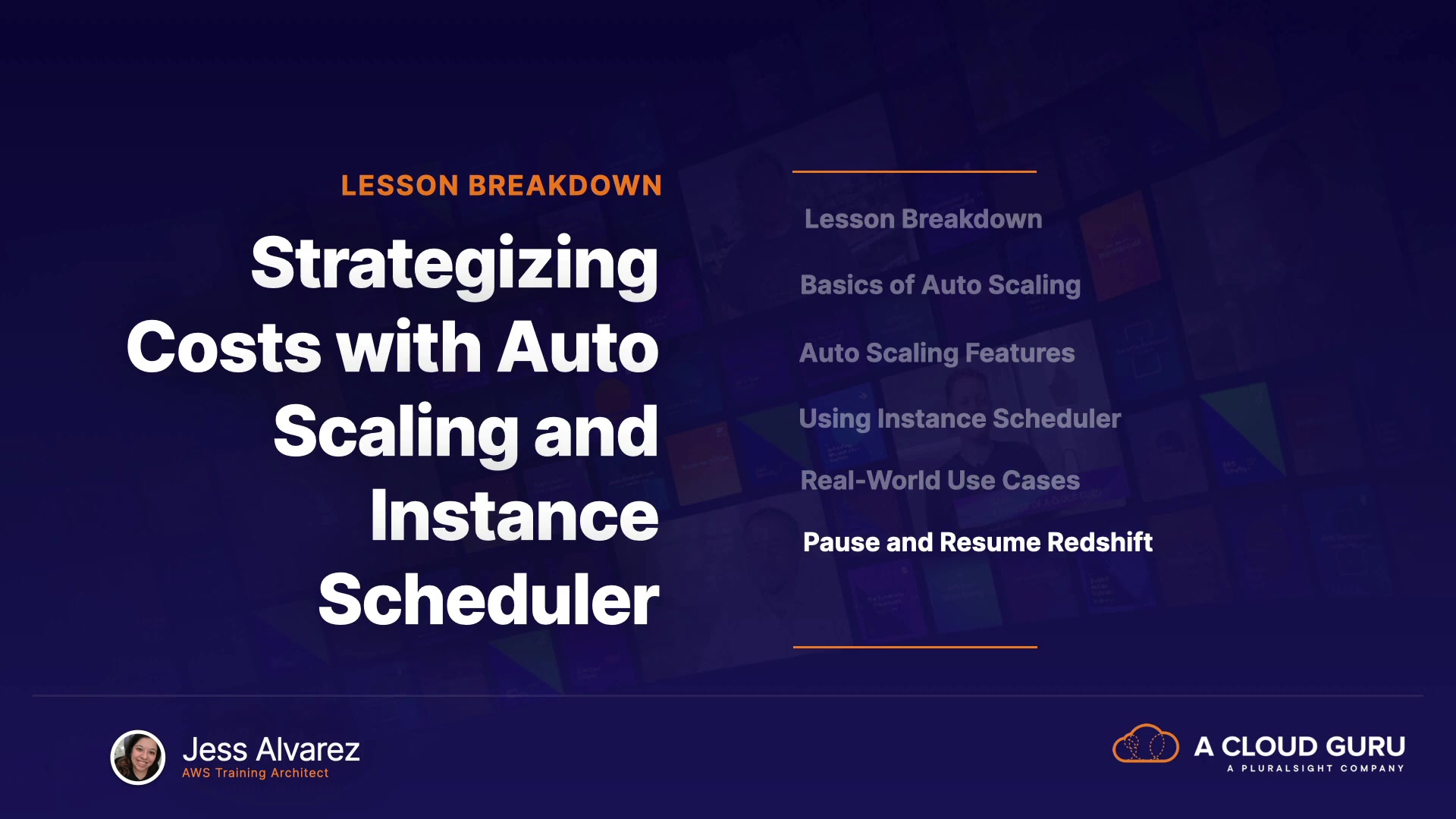 LESSON BREAKDOWN

Strategizing Costs with Auto Scaling and Instance Scheduler

Lesson Breakdown

Basics of Auto Scaling

Auto Scaling Features

Using Instance Scheduler

Real-World Use Cases

Pause and Resume Redshift

Jess Alvarez
AWS Training Architect

A CLOUD GURU
A PLURALSIGHT COMPANY